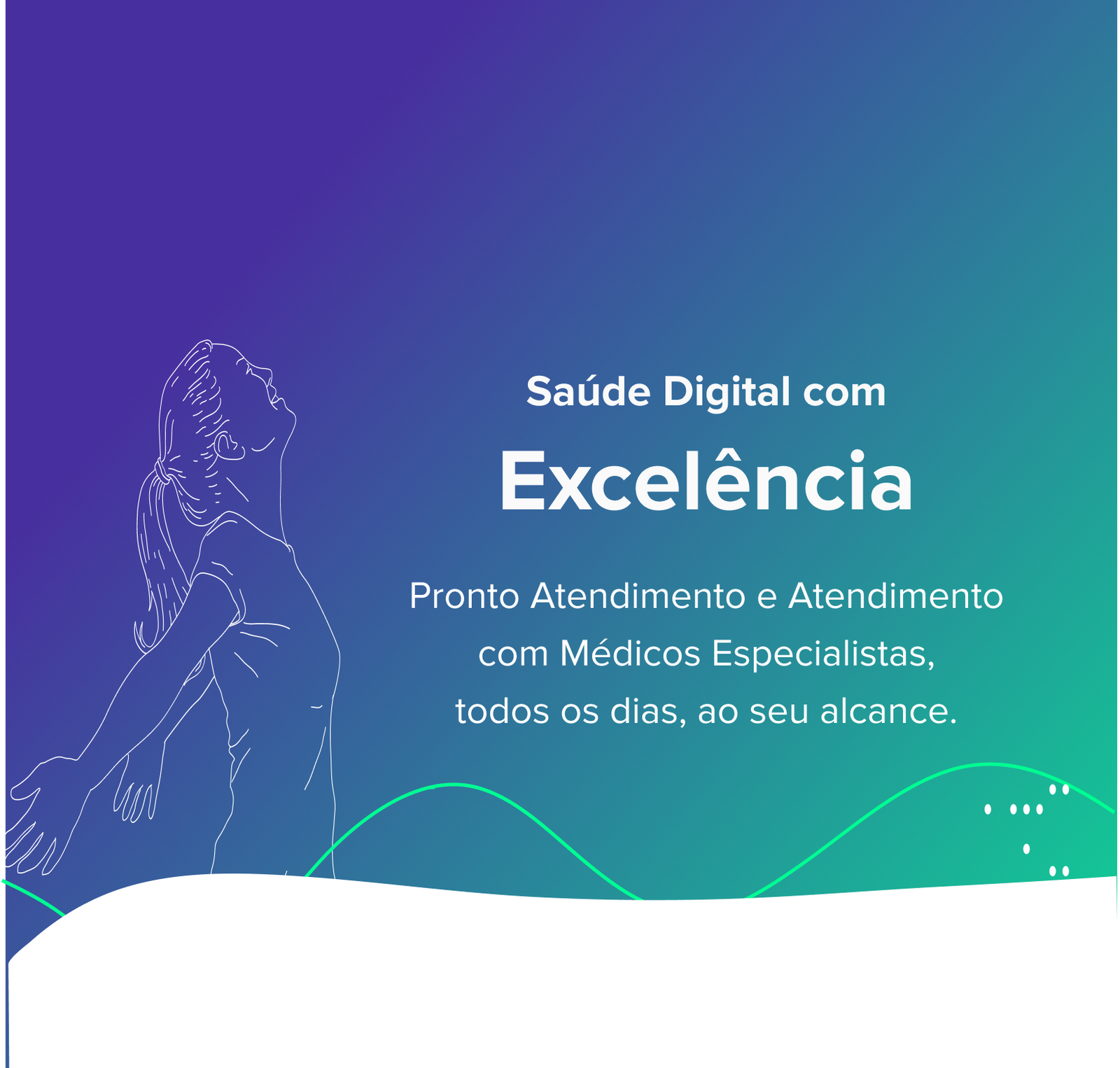 Saúde Digital com

Excelência

Pronto Atendimento e Atendimento com Médicos Especialistas, todos os dias, ao seu alcance.